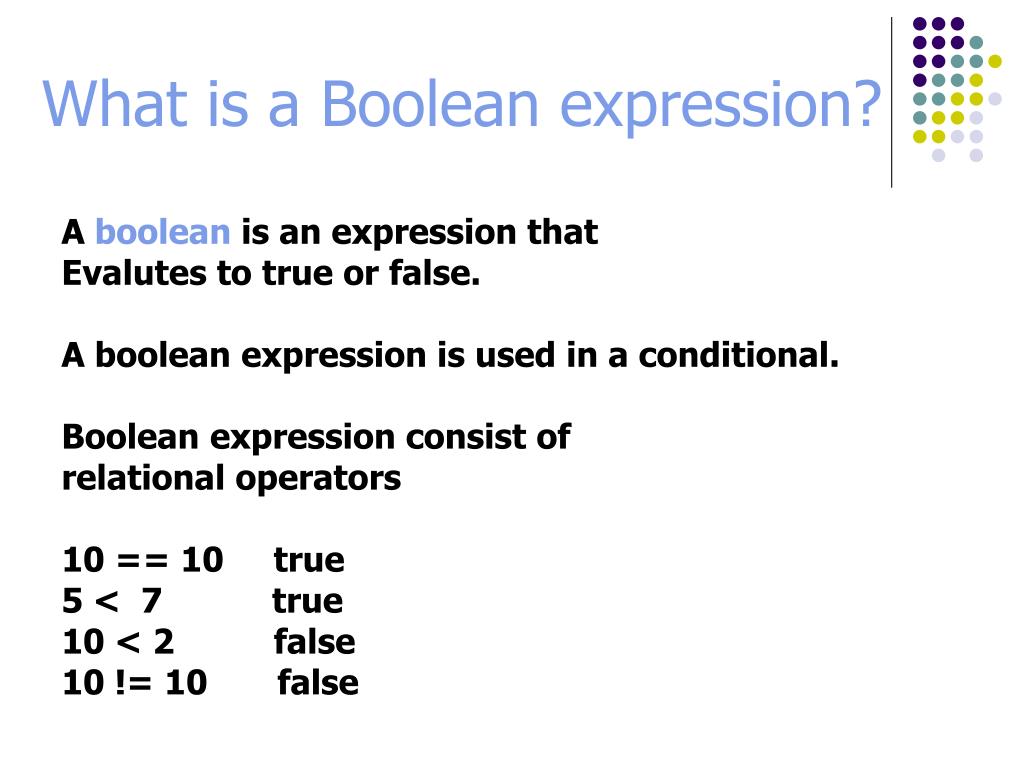 What is a Boolean expression?

A boolean is an expression that Evalutes to true or false.

A boolean expression is used in a conditional.

Boolean expression consist of relational operators

10 == 10 true
5 < 7 true
10 < 2 false
10 != 10 false